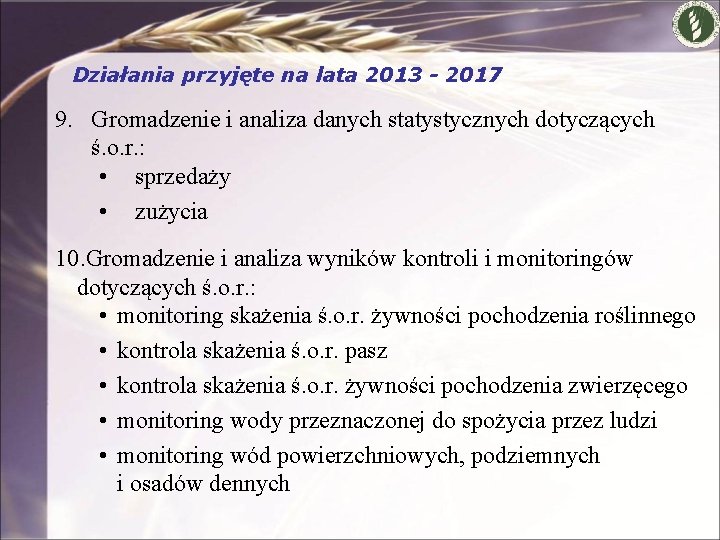 Działania przyjęte na lata 2013 - 2017

9. Gromadzenie i analiza danych statystycznych dotyczących ś.o.r.:
• sprzedaży
• zużycia

10.Gromadzenie i analiza wyników kontroli i monitoringów dotyczących ś.o.r.:
• monitoring skażenia ś.o.r. żywności pochodzenia roślinnego
• kontrola skażenia ś.o.r. pasz
• kontrola skażenia ś.o.r. żywności pochodzenia zwierzęcego
• monitoring wody przeznaczonej do spożycia przez ludzi
• monitoring wód powierzchniowych, podziemnych i osadów dennych